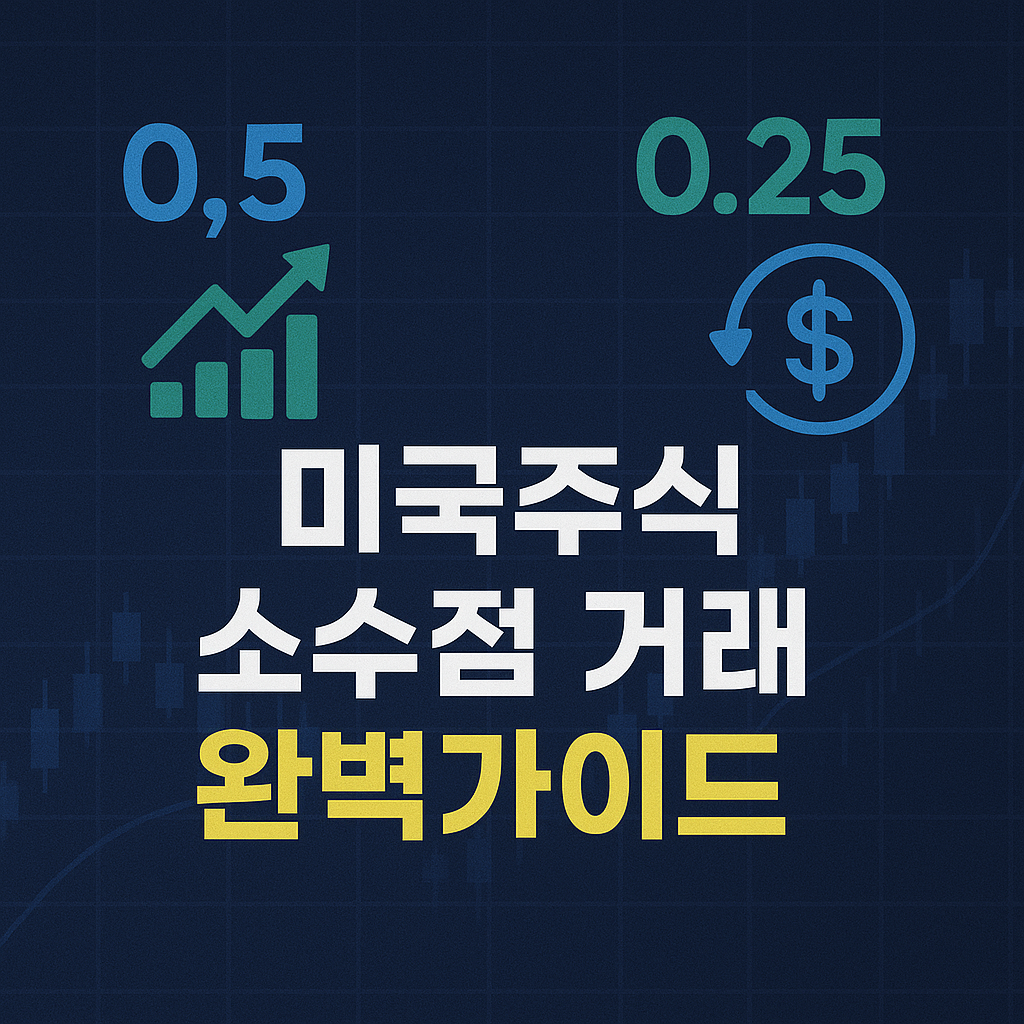 0,5

0.25

$

미국주식
소수점 거래
완벽가이드